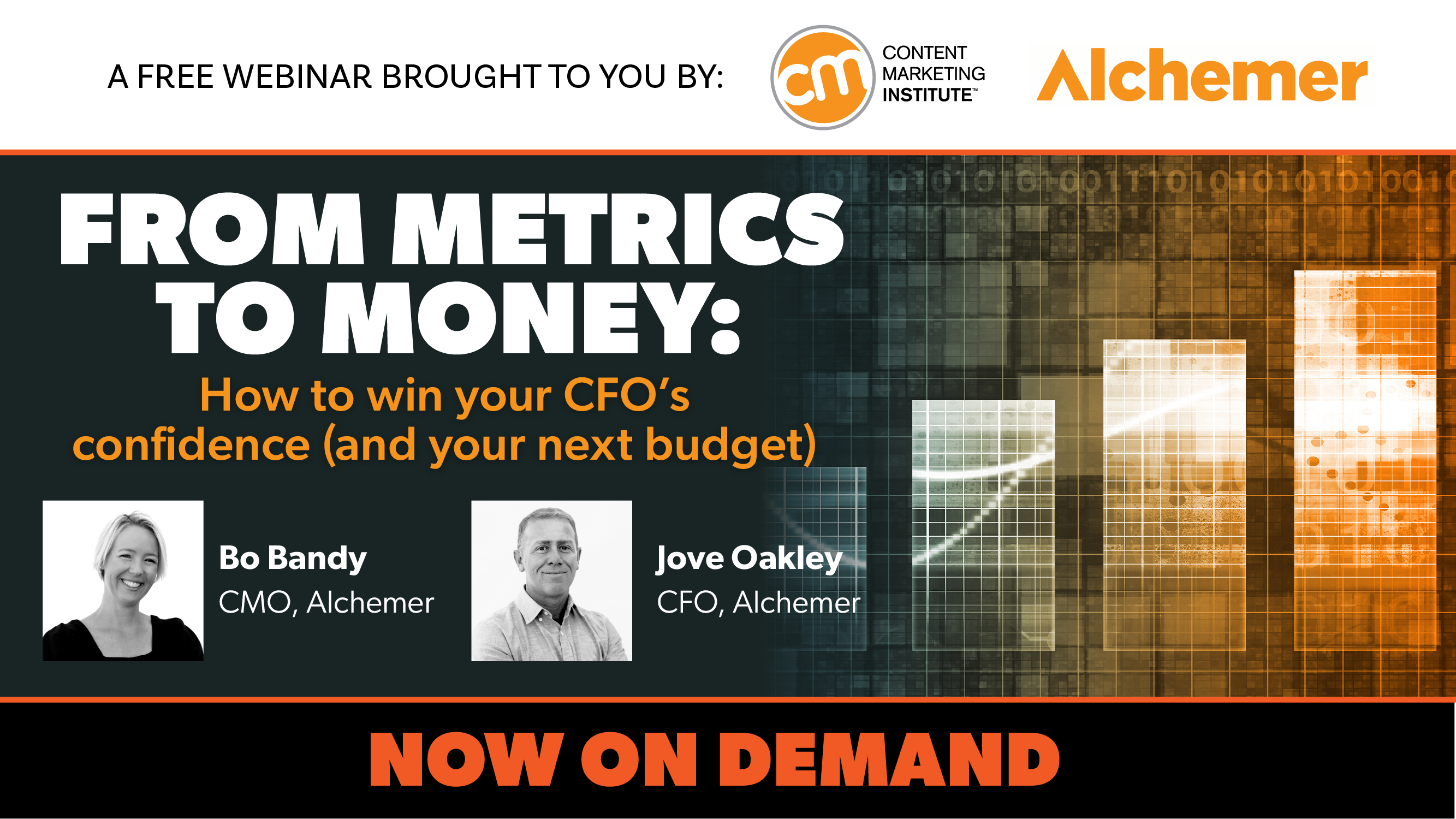 A FREE WEBINAR BROUGHT TO YOU BY:

cm CONTENT MARKETING INSTITUTE™

Alchemer

FROM METRICS TO MONEY:

How to win your CFO's confidence (and your next budget)

Bo Bandy
CMO, Alchemer

Jove Oakley
CFO, Alchemer

NOW ON DEMAND